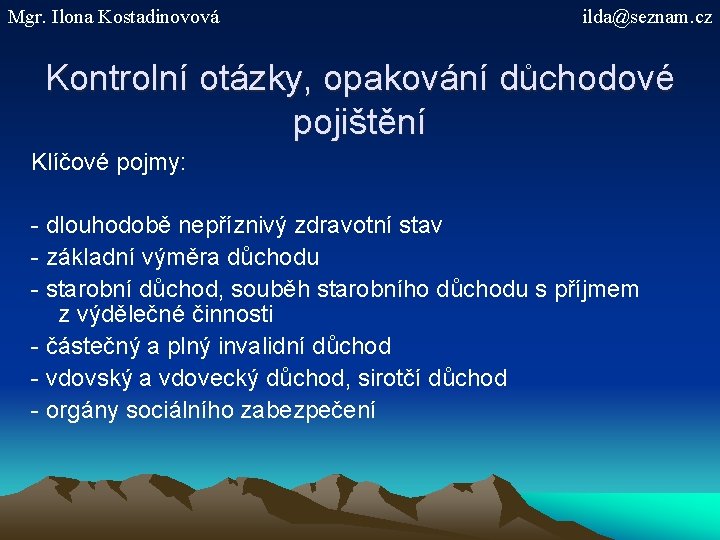 Mgr. Ilona Kostadinovová

ilda@seznam.cz

Kontrolní otázky, opakování důchodové pojištění

Klíčové pojmy:

- dlouhodobě nepříznivý zdravotní stav
- základní výměra důchodu
- starobní důchod, souběh starobního důchodu s příjmem z výdělečné činnosti
- částečný a plný invalidní důchod
- vdovský a vdovecký důchod, sirotčí důchod
- orgány sociálního zabezpečení